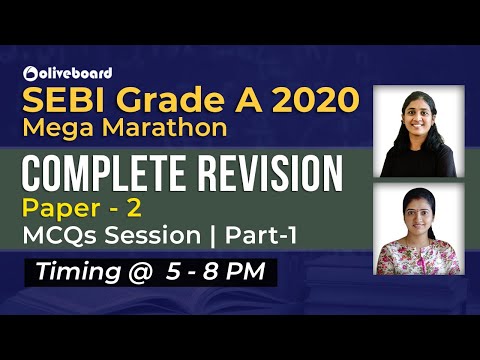 oliveboard

SEBI Grade A 2020
Mega Marathon

COMPLETE REVISION
Paper - 2
MCQs Session | Part-1

Timing @ 5 - 8 PM